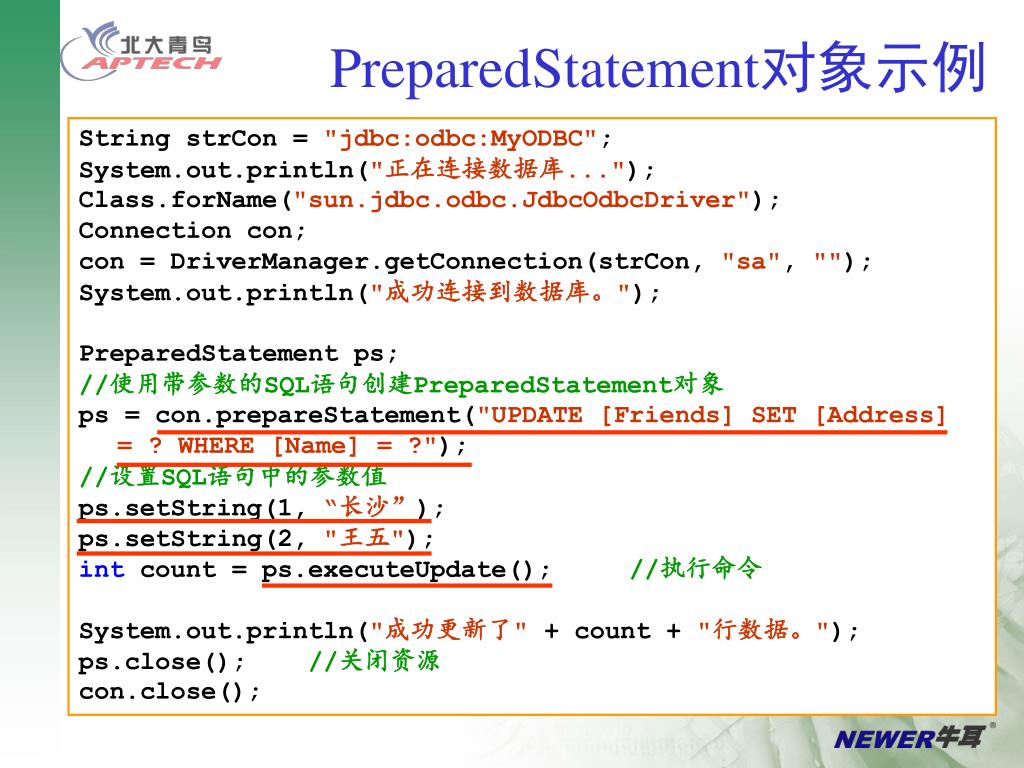 北大青鸟
APTECH

PreparedStatement对象示例

String strCon = "jdbc:odbc:MyODBC";
System.out.println("正在连接数据库...");
Class.forName("sun.jdbc.odbc.JdbcOdbcDriver");
Connection con;
con = DriverManager.getConnection(strCon, "sa", "");
System.out.println("成功连接到数据库。");

PreparedStatement ps;
//使用带参数的SQL语句创建PreparedStatement对象
ps = con.prepareStatement("UPDATE [Friends] SET [Address] = ? WHERE [Name] = ?");
//设置SQL语句中的参数值
ps.setString(1, “长沙”);
ps.setString(2, "王五");
int count = ps.executeUpdate(); //执行命令

System.out.println("成功更新了" + count + "行数据。");
ps.close(); //关闭资源
con.close();

NEWER牛耳®